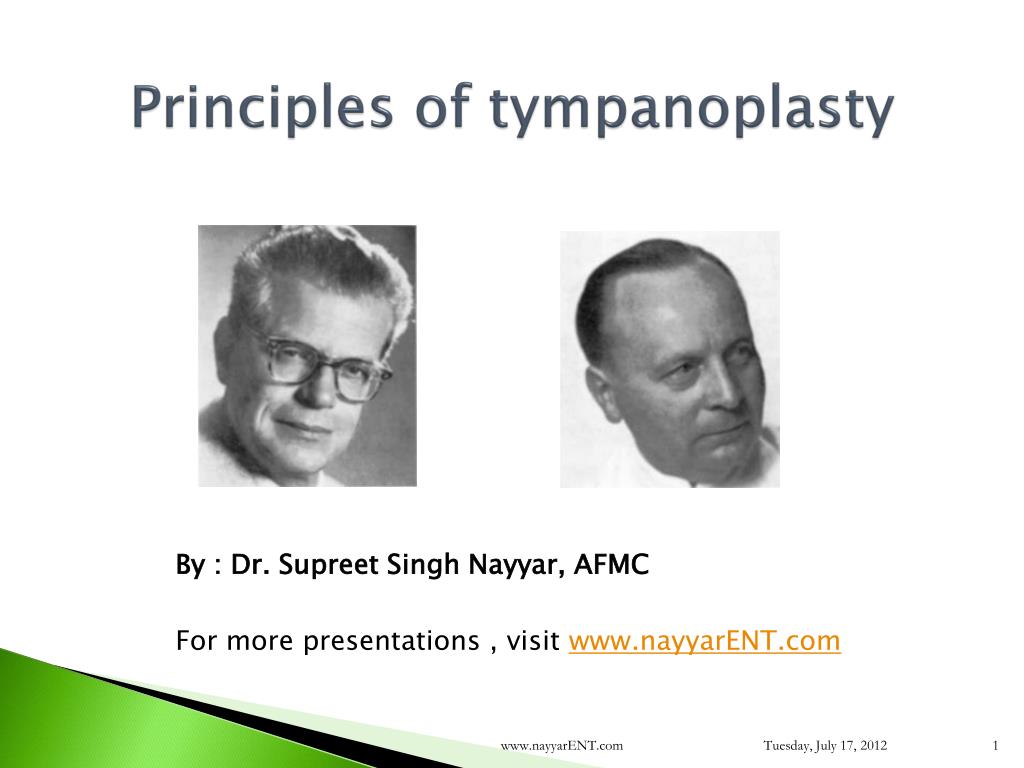 Principles of tympanoplasty

By : Dr. Supreet Singh Nayyar, AFMC

For more presentations , visit www.nayyarENT.com

www.nayyarENT.com

Tuesday, July 17, 2012

1